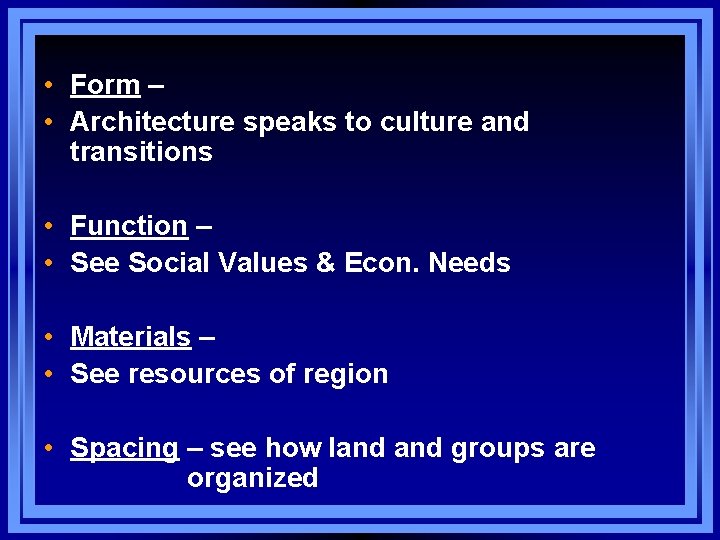 • Form –
• Architecture speaks to culture and transitions

• Function –
• See Social Values & Econ. Needs

• Materials –
• See resources of region

• Spacing – see how land and groups are organized